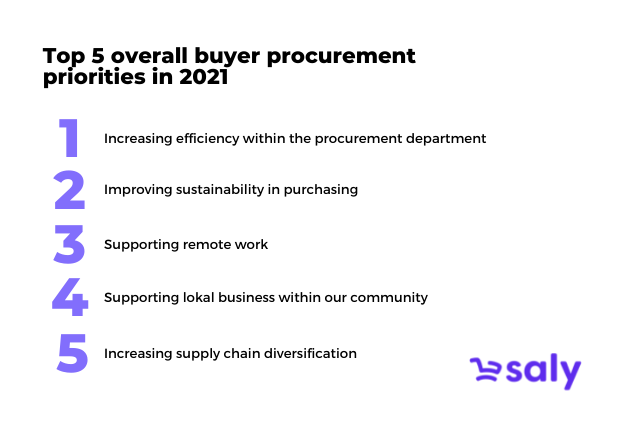 Top 5 overall buyer procurement priorities in 2021

1 Increasing efficiency within the procurement department

2 Improving sustainability in purchasing

3 Supporting remote work

4 Supporting lokal business within our community

5 Increasing supply chain diversification

saly